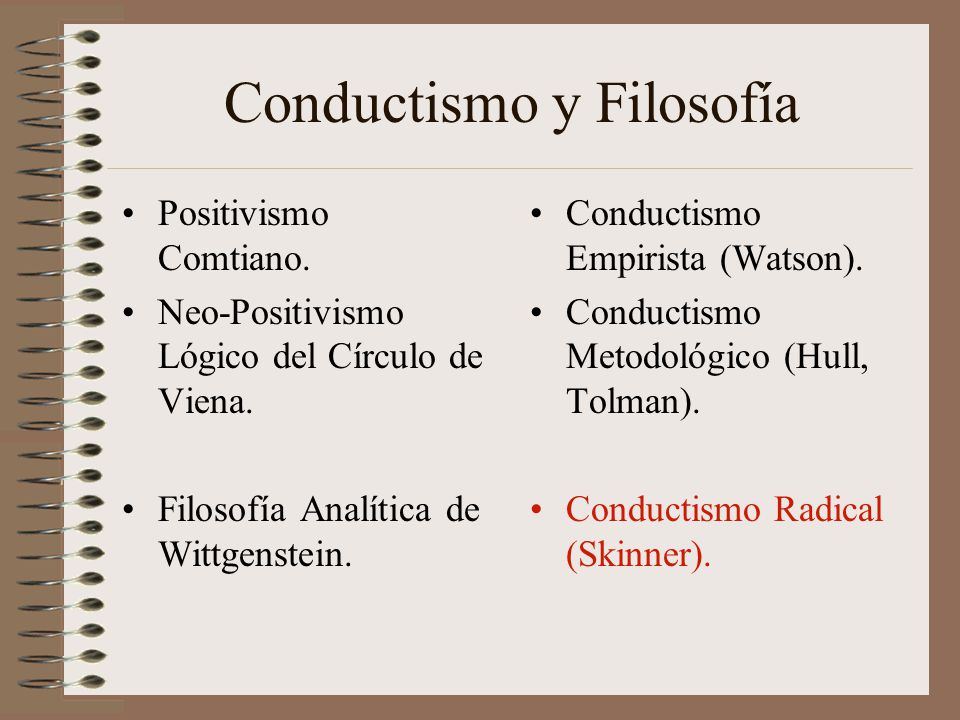 Conductismo y Filosofía

• Positivismo Comtiano.
• Neo-Positivismo Lógico del Círculo de Viena.
• Filosofía Analítica de Wittgenstein.

• Conductismo Empirista (Watson).
• Conductismo Metodológico (Hull, Tolman).
• Conductismo Radical (Skinner).